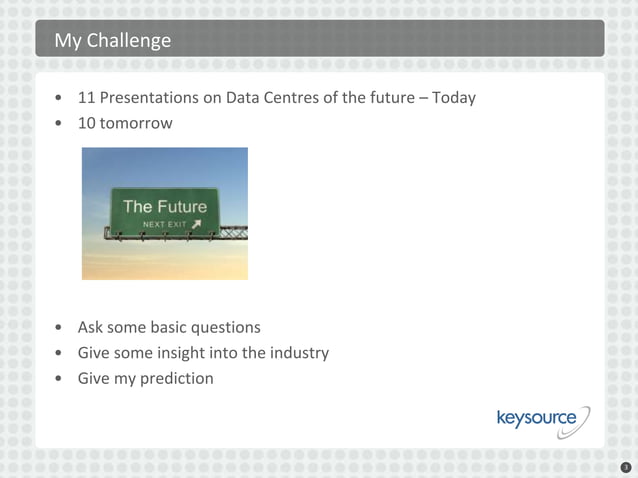 My Challenge

• 11 Presentations on Data Centres of the future – Today
• 10 tomorrow

The Future
NEXT EXIT

• Ask some basic questions
• Give some insight into the industry
• Give my prediction

keysource

3